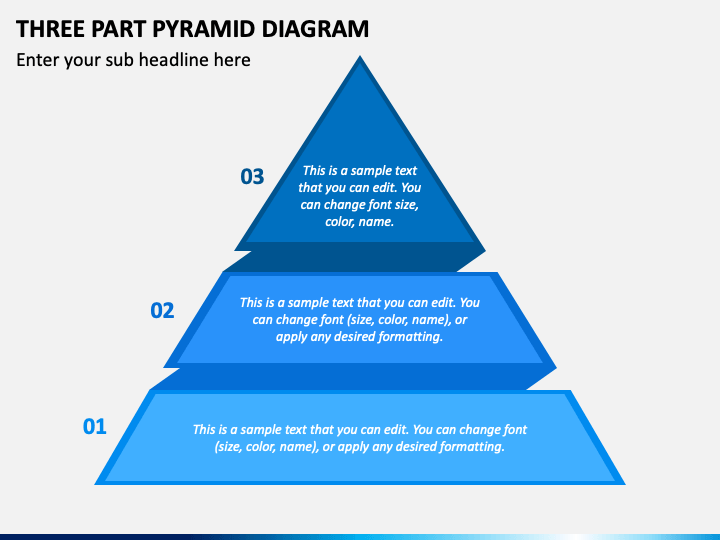 THREE PART PYRAMID DIAGRAM

Enter your sub headline here

03

This is a sample text that you can edit. You can change font size, color, name.

02

This is a sample text that you can edit. You can change font (size, color, name), or apply any desired formatting.

01

This is a sample text that you can edit. You can change font (size, color, name), or apply any desired formatting.